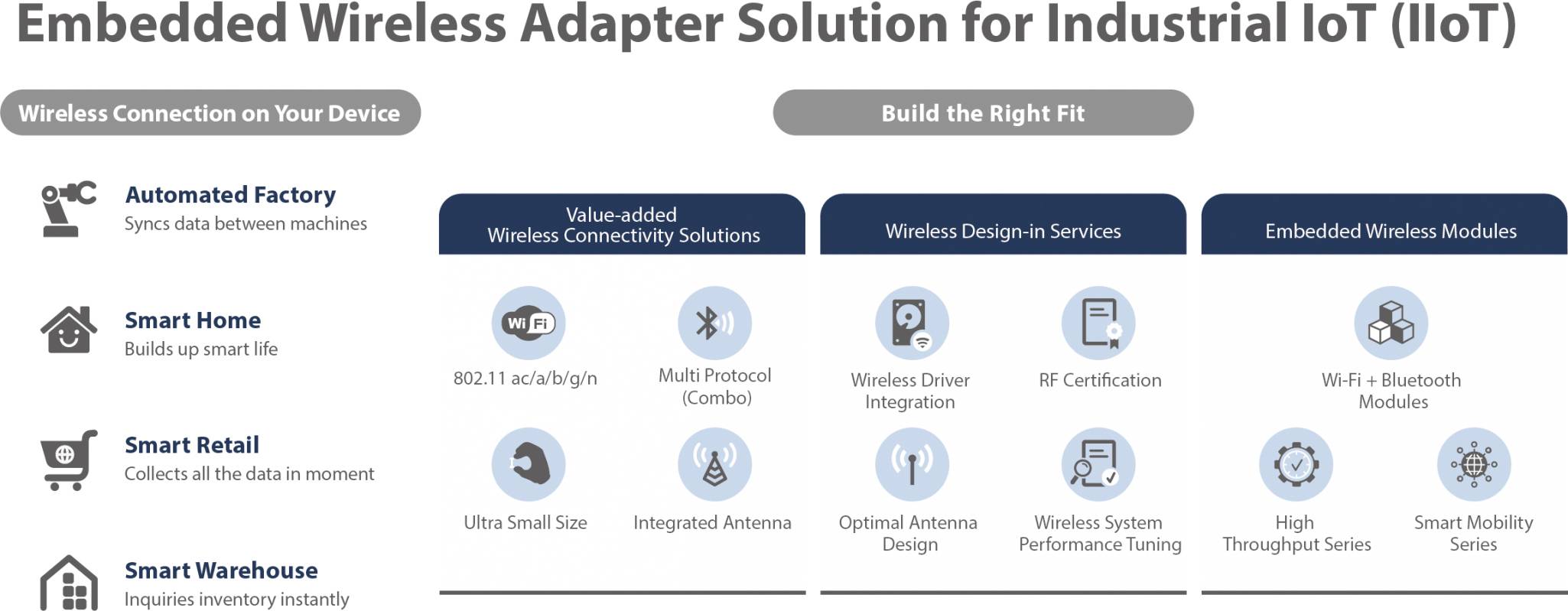 Embedded Wireless Adapter Solution for Industrial IoT (IIoT)

Wireless Connection on Your Device

Automated Factory
Syncs data between machines

Smart Home
Builds up smart life

Smart Retail
Collects all the data in moment

Smart Warehouse
Inquiries inventory instantly

Build the Right Fit

Value-added Wireless Connectivity Solutions

Wi Fi

802.11 ac/a/b/g/n

Multi Protocol (Combo)

Ultra Small Size

Integrated Antenna

Wireless Design-in Services

Wireless Driver Integration

RF Certification

Optimal Antenna Design

Wireless System Performance Tuning

Embedded Wireless Modules

Wi-Fi + Bluetooth Modules

High Throughput Series

Smart Mobility Series